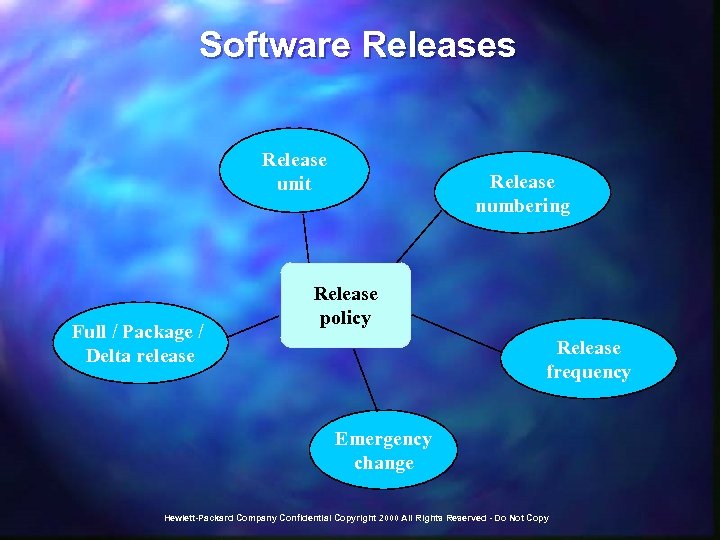 Software Releases

Release unit

Release numbering

Release policy

Full / Package / Delta release

Release frequency

Emergency change

Hewlett-Packard Company Confidential Copyright 2000 All Rights Reserved - Do Not Copy